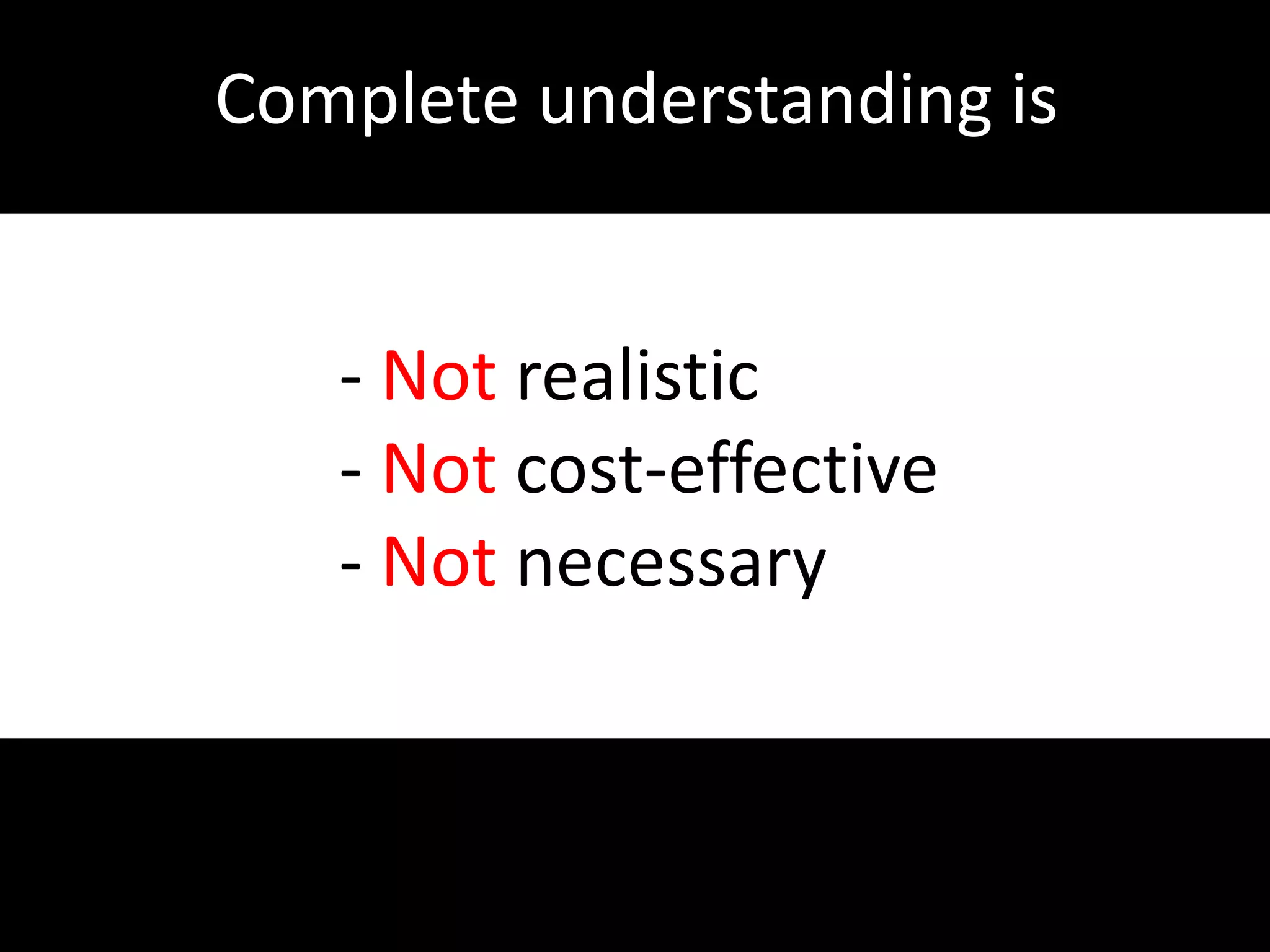 Complete understanding is

- Not realistic
- Not cost-effective
- Not necessary